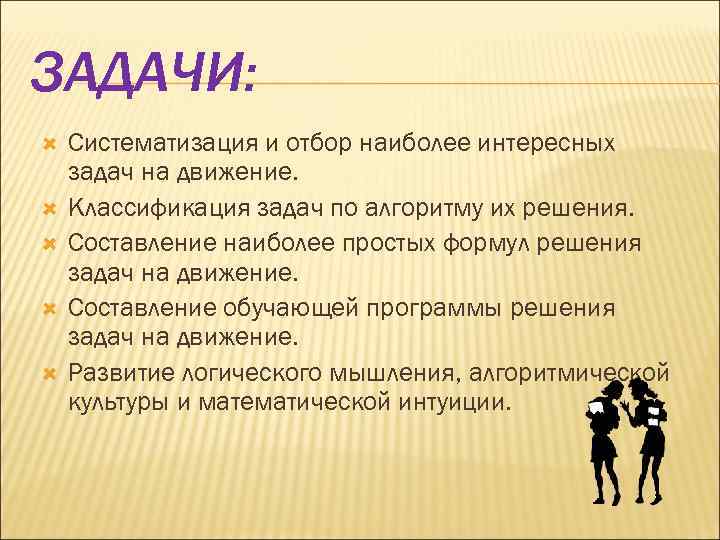 ЗАДАЧИ:

Систематизация и отбор наиболее интересных задач на движение.

Классификация задач по алгоритму их решения.

Составление наиболее простых формул решения задач на движение.

Составление обучающей программы решения задач на движение.

Развитие логического мышления, алгоритмической культуры и математической интуиции.